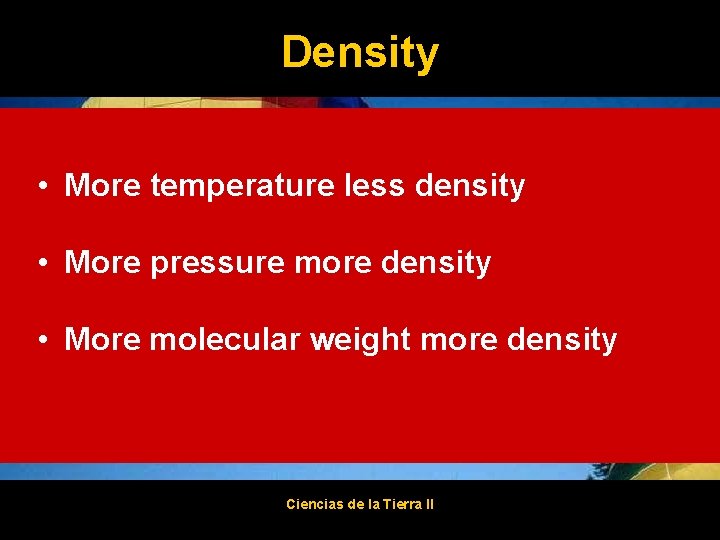 Density

• More temperature less density

• More pressure more density

• More molecular weight more density

Ciencias de la Tierra II